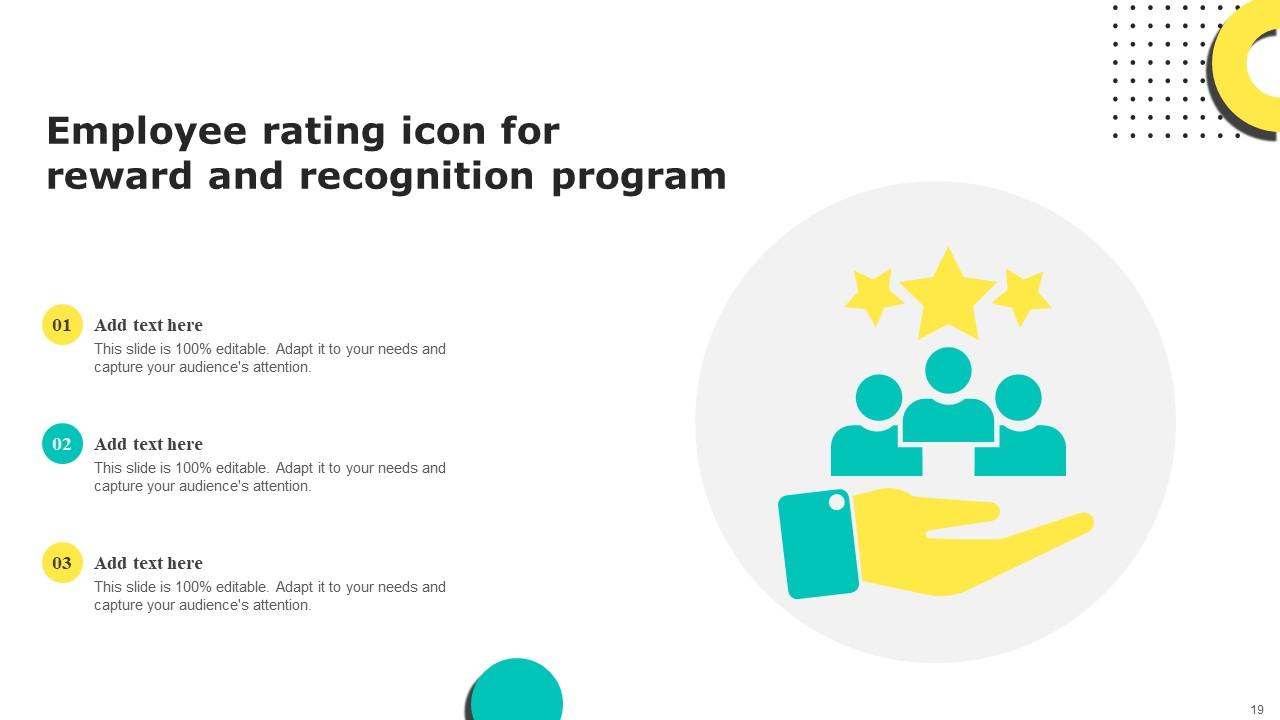 Employee rating icon for reward and recognition program

01
Add text here
This slide is 100% editable. Adapt it to your needs and capture your audience's attention.

02
Add text here
This slide is 100% editable. Adapt it to your needs and capture your audience's attention.

03
Add text here
This slide is 100% editable. Adapt it to your needs and capture your audience's attention.

19